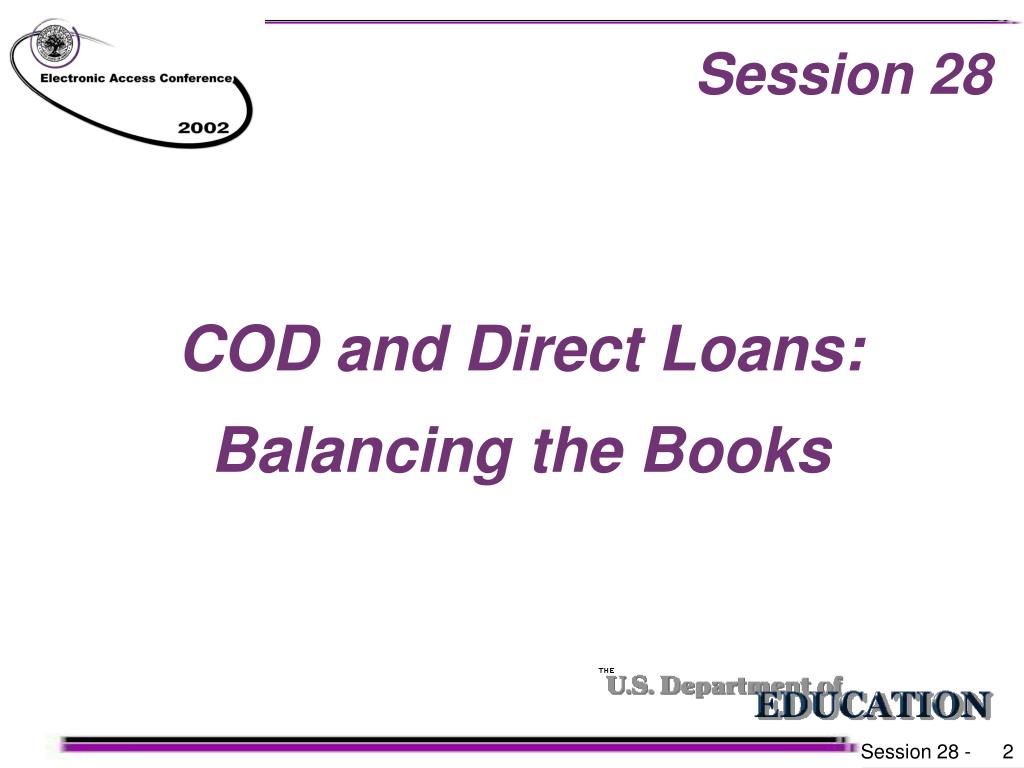 Electronic Access Conference
2002

Session 28

COD and Direct Loans:
Balancing the Books

THE
U.S. Department of
EDUCATION

Session 28 - 2